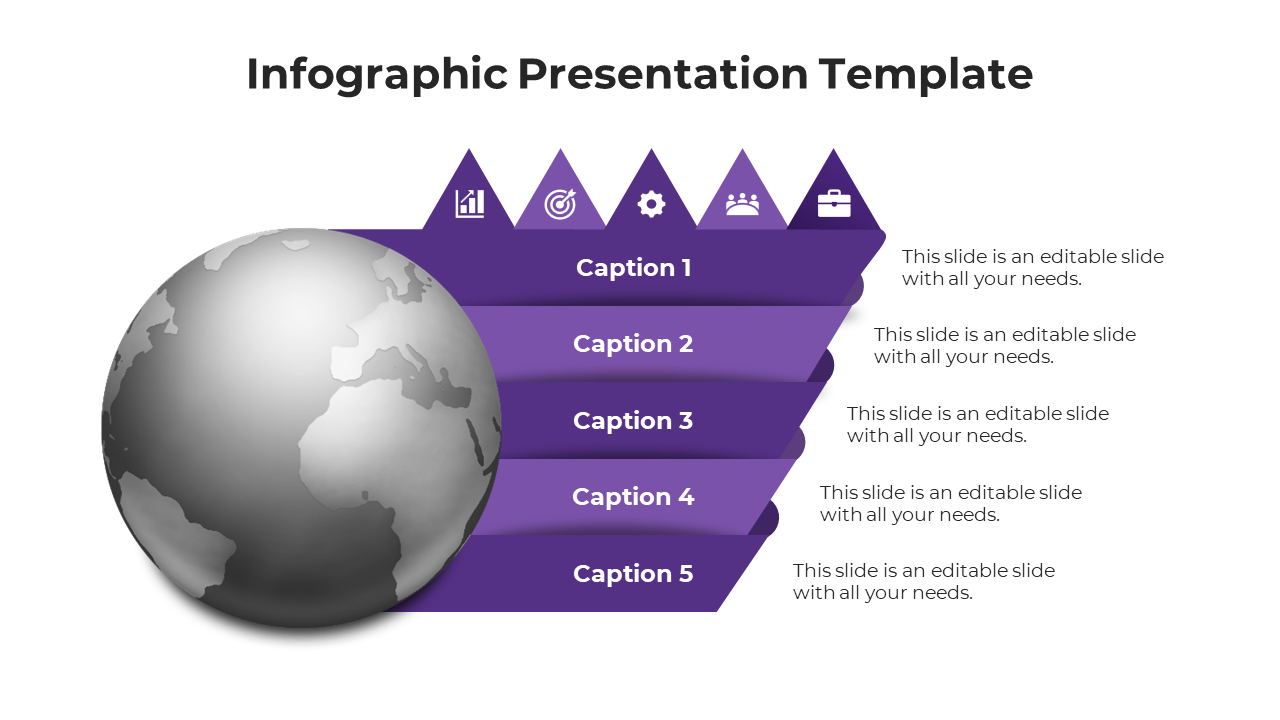 Infographic Presentation Template

Caption 1

This slide is an editable slide with all your needs.

Caption 2

This slide is an editable slide with all your needs.

Caption 3

This slide is an editable slide with all your needs.

Caption 4

This slide is an editable slide with all your needs.

Caption 5

This slide is an editable slide with all your needs.